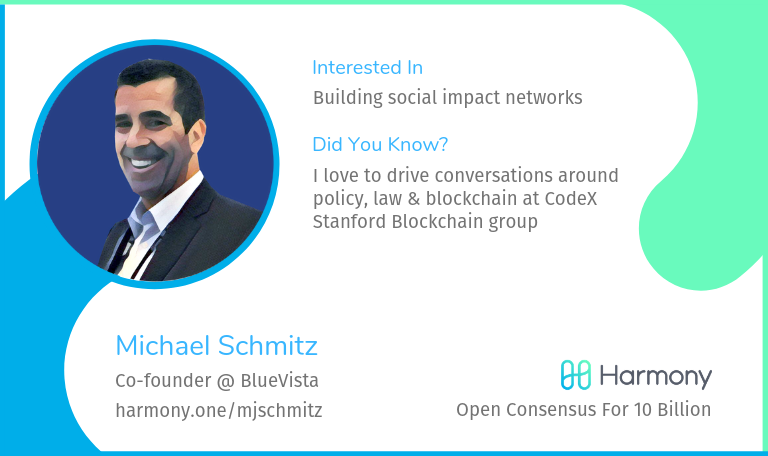 Interested In

Building social impact networks

Did You Know?

I love to drive conversations around policy, law & blockchain at CodeX Stanford Blockchain group

Michael Schmitz

Co-founder @ BlueVista

harmony.one/mjschmitz

Harmony

Open Consensus For 10 Billion